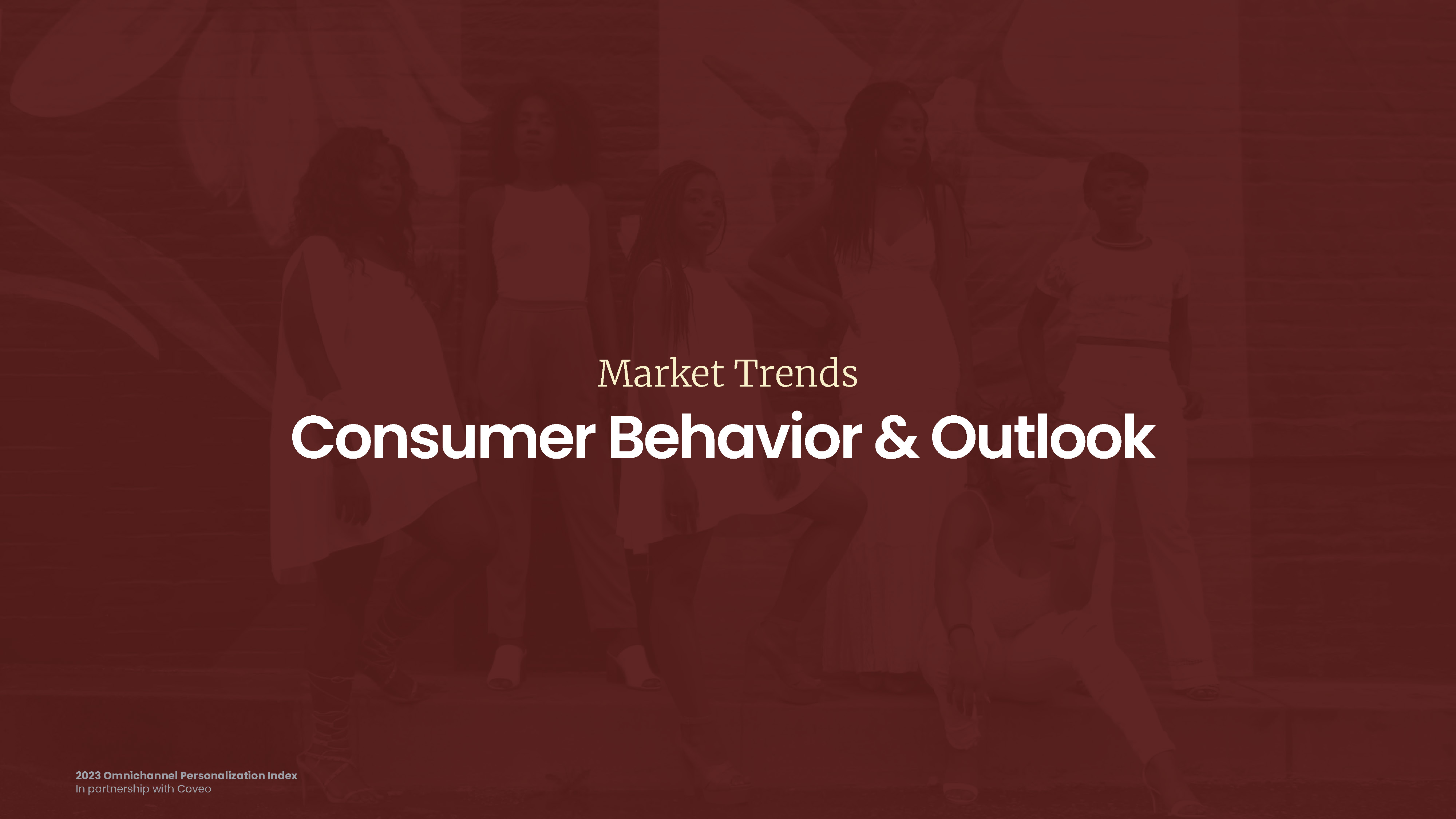 Market Trends

Consumer Behavior & Outlook

2023 Omnichannel Personalization Index
In partnership with Coveo